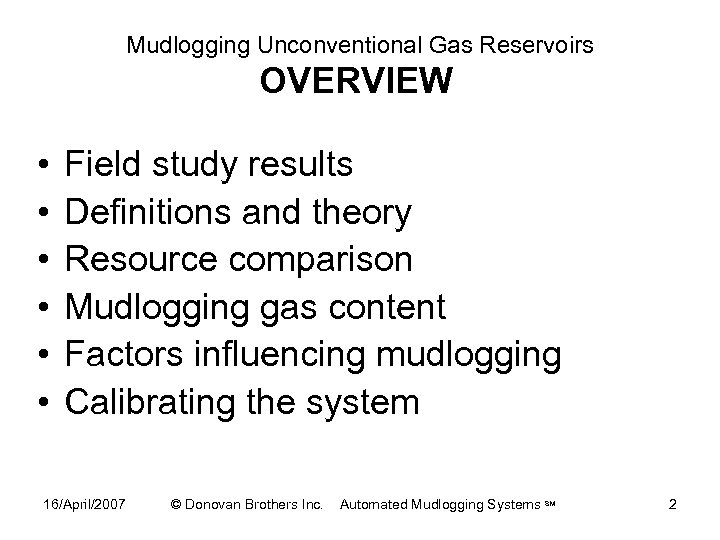 Mudlogging Unconventional Gas Reservoirs
OVERVIEW

• Field study results
• Definitions and theory
• Resource comparison
• Mudlogging gas content
• Factors influencing mudlogging
• Calibrating the system

16/April/2007 © Donovan Brothers Inc. Automated Mudlogging Systems SM 2